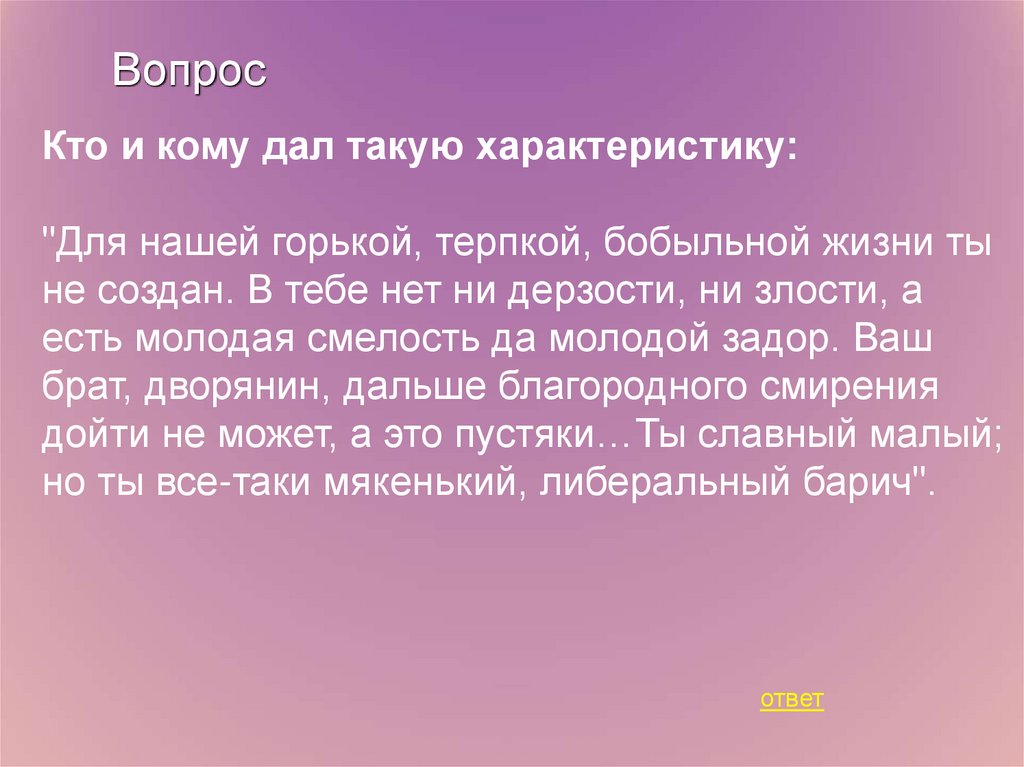 Вопрос

Кто и кому дал такую характеристику:

"Для нашей горькой, терпкой, бобыльной жизни ты не создан. В тебе нет ни дерзости, ни злости, а есть молодая смелость да молодой задор. Ваш брат, дворянин, дальше благородного смирения дойти не может, а это пустяки…Ты славный малый; но ты все-таки мякенький, либеральный барич".

ответ